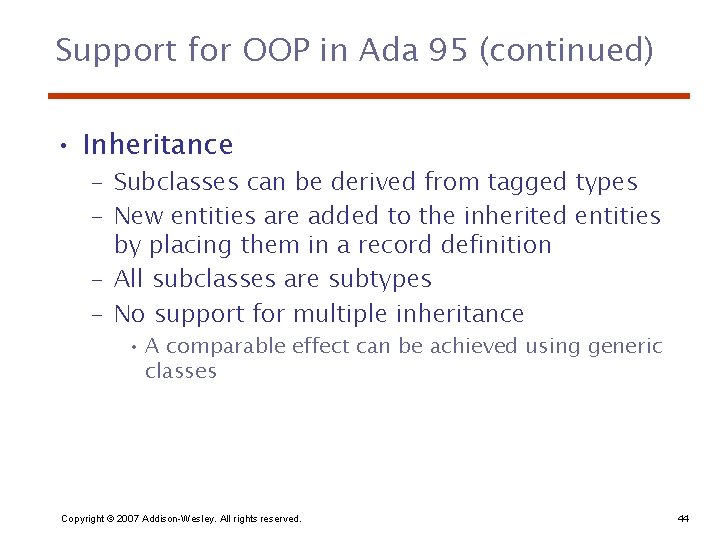 Support for OOP in Ada 95 (continued)

• Inheritance
– Subclasses can be derived from tagged types
– New entities are added to the inherited entities by placing them in a record definition
– All subclasses are subtypes
– No support for multiple inheritance
• A comparable effect can be achieved using generic classes

Copyright © 2007 Addison-Wesley. All rights reserved.

44